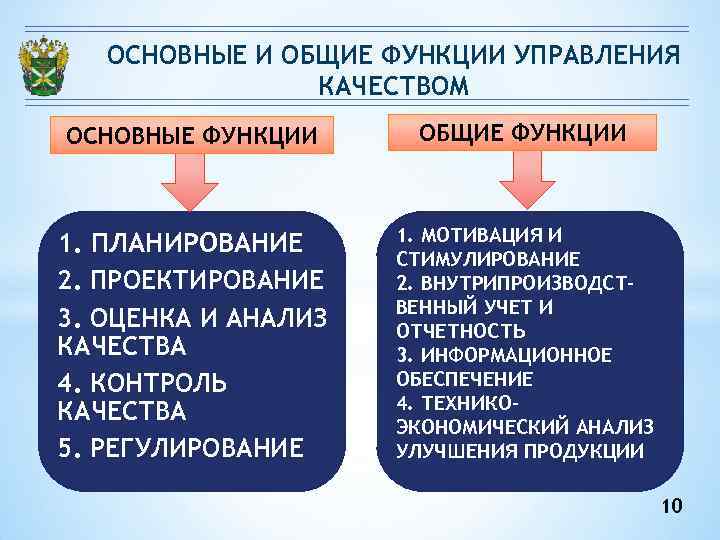 ОСНОВНЫЕ И ОБЩИЕ ФУНКЦИИ УПРАВЛЕНИЯ КАЧЕСТВОМ

ОСНОВНЫЕ ФУНКЦИИ

1. ПЛАНИРОВАНИЕ
2. ПРОЕКТИРОВАНИЕ
3. ОЦЕНКА И АНАЛИЗ КАЧЕСТВА
4. КОНТРОЛЬ КАЧЕСТВА
5. РЕГУЛИРОВАНИЕ

ОБЩИЕ ФУНКЦИИ

1. МОТИВАЦИЯ И СТИМУЛИРОВАНИЕ
2. ВНУТРИПРОИЗВОДСТВЕННЫЙ УЧЕТ И ОТЧЕТНОСТЬ
3. ИНФОРМАЦИОННОЕ ОБЕСПЕЧЕНИЕ
4. ТЕХНИКО-ЭКОНОМИЧЕСКИЙ АНАЛИЗ УЛУЧШЕНИЯ ПРОДУКЦИИ

10